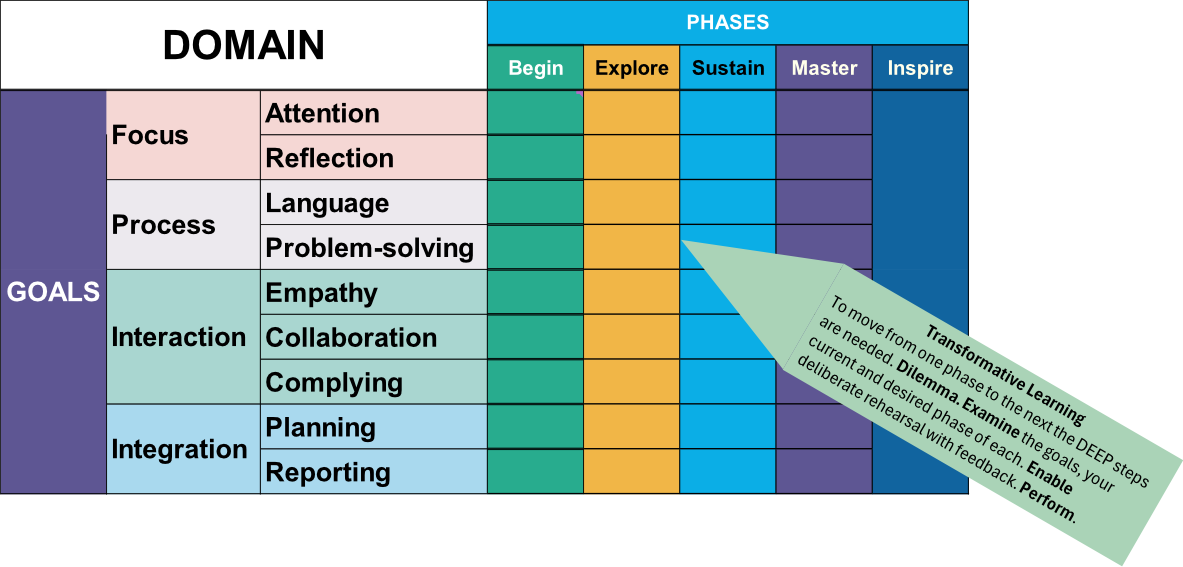 | DOMAIN | | | PHASES | | | | |
|---|---|---|---|---|---|---|---|
| | | | Begin | Explore | Sustain | Master | Inspire |
| GOALS | Focus | Attention | | | | | |
| | | Reflection | | | | | |
| | Process | Language | | | | | |
| | | Problem-solving | | | | | |
| | Interaction | Empathy | | | | | |
| | | Collaboration | | | | | |
| | | Complying | | | | | |
| | Integration | Planning | | | | | |
| | | Reporting | | | | | |

Transformative Learning
To move from one phase to the next the DEEP steps are needed. Dilemma. Examine the goals, your current and desired phase of each. Enable deliberate rehearsal with feedback. Perform.